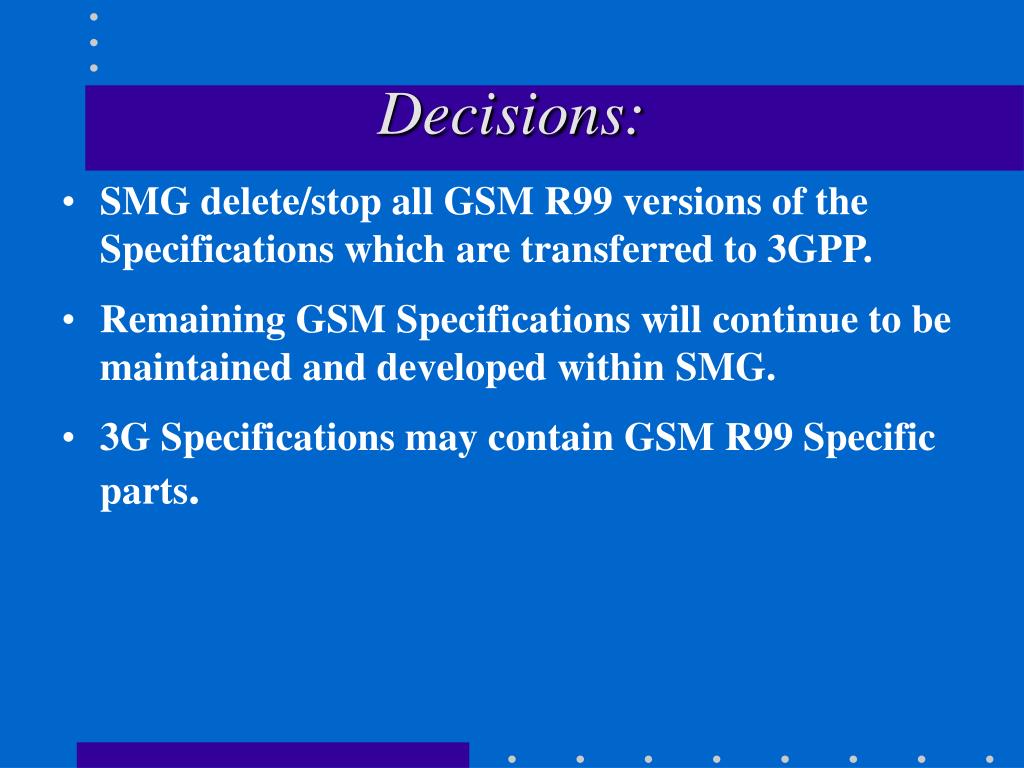 Decisions:

• SMG delete/stop all GSM R99 versions of the Specifications which are transferred to 3GPP.

• Remaining GSM Specifications will continue to be maintained and developed within SMG.

• 3G Specifications may contain GSM R99 Specific parts.